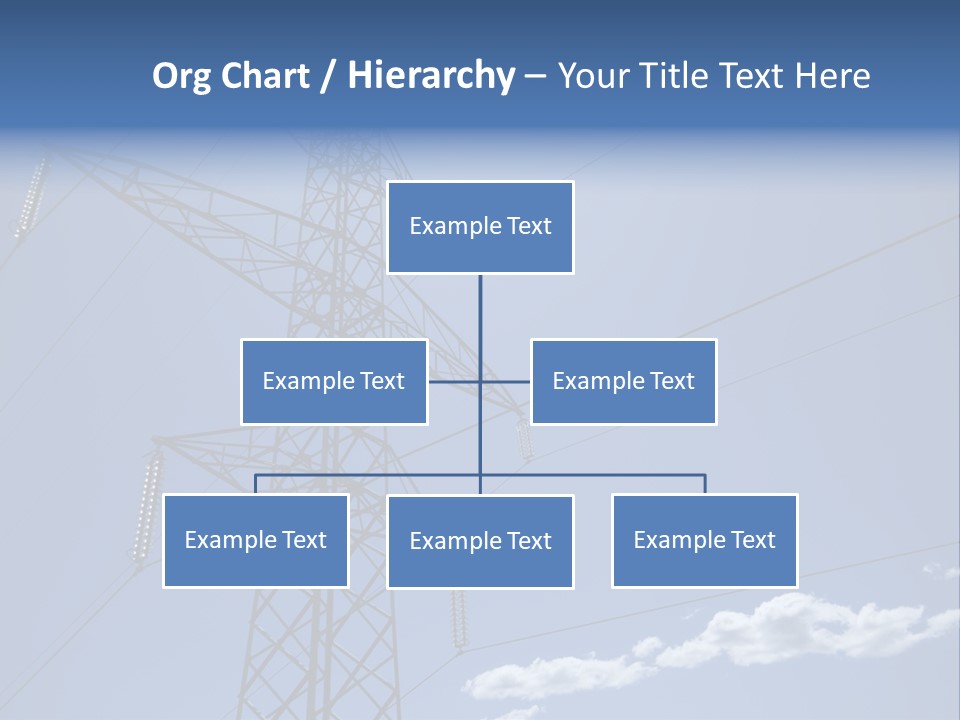 Org Chart / Hierarchy – Your Title Text Here

Example Text

Example Text

Example Text

Example Text

Example Text

Example Text